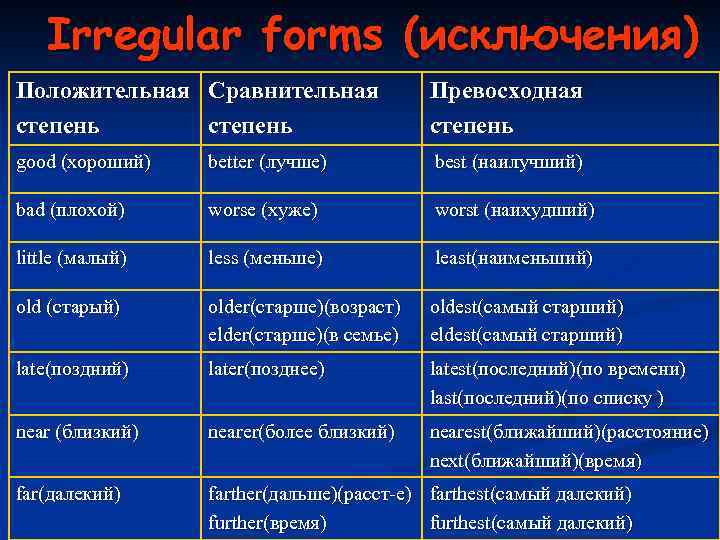 Irregular forms (исключения)

| Положительная степень | Сравнительная степень | Превосходная степень |
|---|---|---|
| good (хороший) | better (лучше) | best (наилучший) |
| bad (плохой) | worse (хуже) | worst (наихудший) |
| little (малый) | less (меньше) | least(наименьший) |
| old (старый) | older(старше)(возраст) elder(старше)(в семье) | oldest(самый старший) eldest(самый старший) |
| late(поздний) | later(позднее) | latest(последний)(по времени) last(последний)(по списку ) |
| near (близкий) | nearer(более близкий) | nearest(ближайший)(расстояние) next(ближайший)(время) |
| far(далекий) | farther(дальше)(расст-е) further(время) | farthest(самый далекий) furthest(самый далекий) |